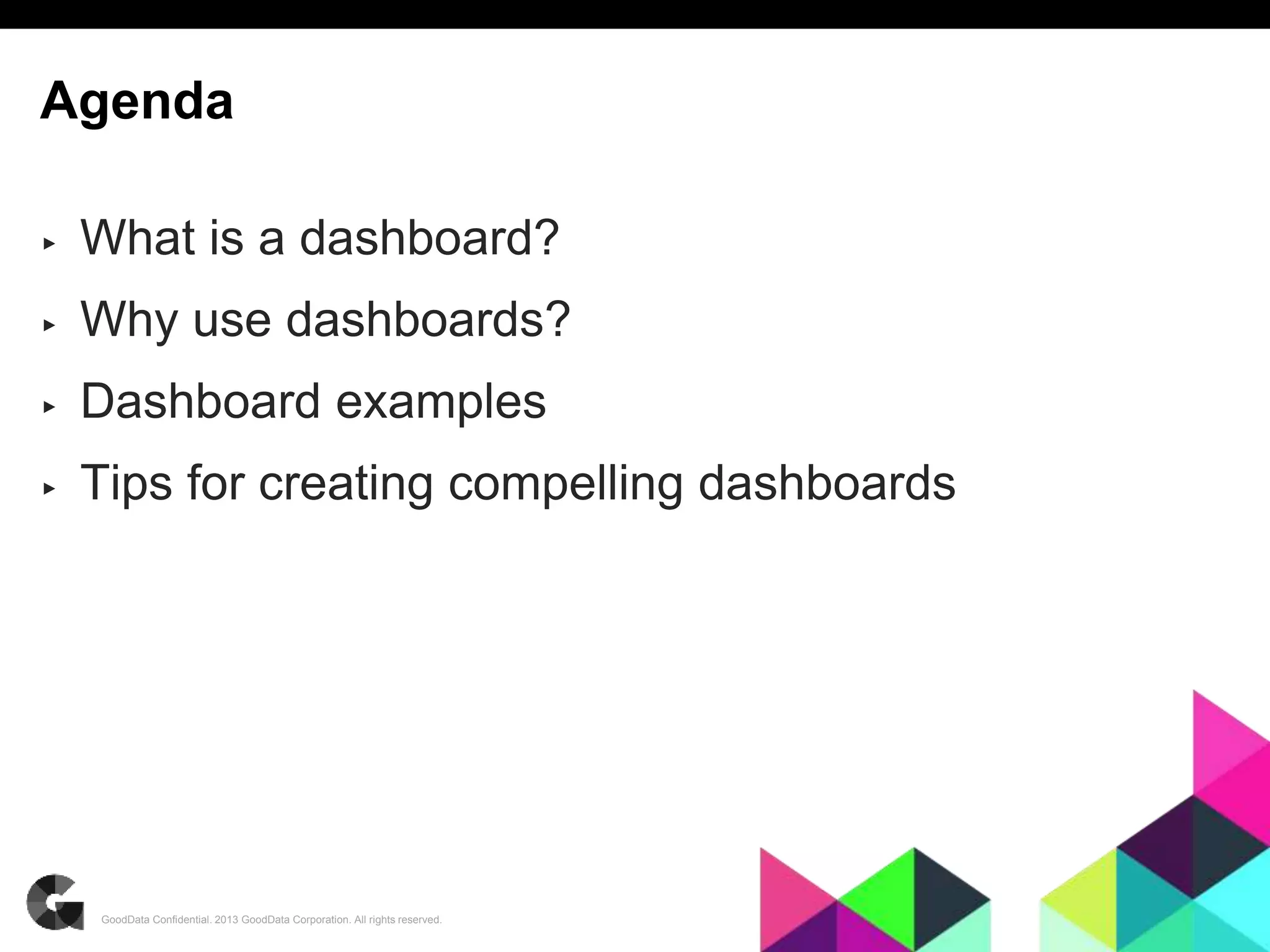 Agenda

▸ What is a dashboard?

▸ Why use dashboards?

▸ Dashboard examples

▸ Tips for creating compelling dashboards

GoodData Confidential. 2013 GoodData Corporation. All rights reserved.